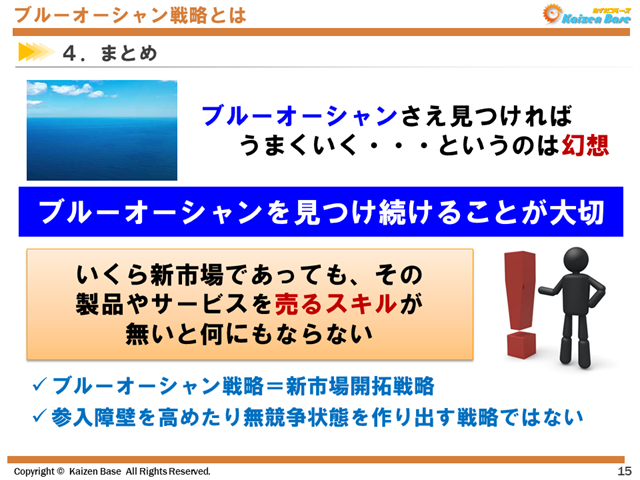 ブルーオーシャン戦略とは

カイゼンベース Kaizen Base

４．まとめ

ブルーオーシャンさえ見つければ うまくいく・・・というのは幻想

ブルーオーシャンを見つけ続けることが大切

いくら新市場であっても、その製品やサービスを売るスキルが無いと何にもならない

✓ブルーオーシャン戦略＝新市場開拓戦略
✓参入障壁を高めたり無競争状態を作り出す戦略ではない

Copyright © Kaizen Base All Rights Reserved.

15